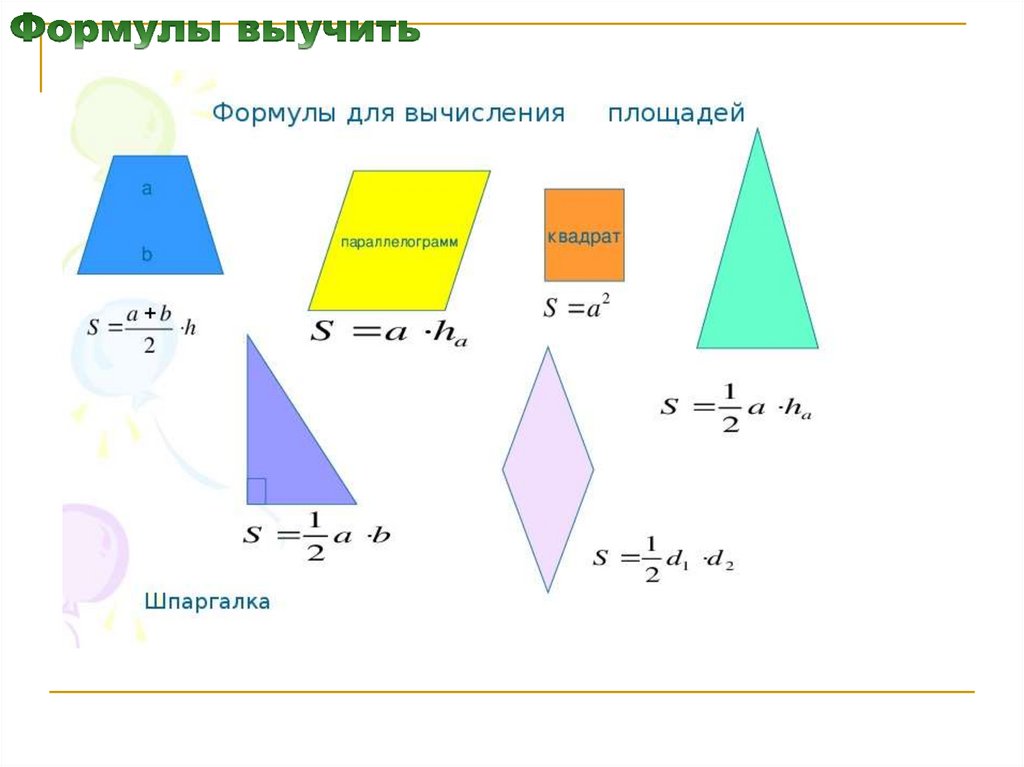 Формулы выучить

Формулы для вычисления площадей

a

b

$S = \frac{a+b}{2} \cdot h$

параллелограмм

$S = a \cdot h_a$

квадрат

$S = a^2$

$S = \frac{1}{2} a \cdot h_a$

$S = \frac{1}{2} a \cdot b$

$S = \frac{1}{2} d_1 \cdot d_2$

Шпаргалка